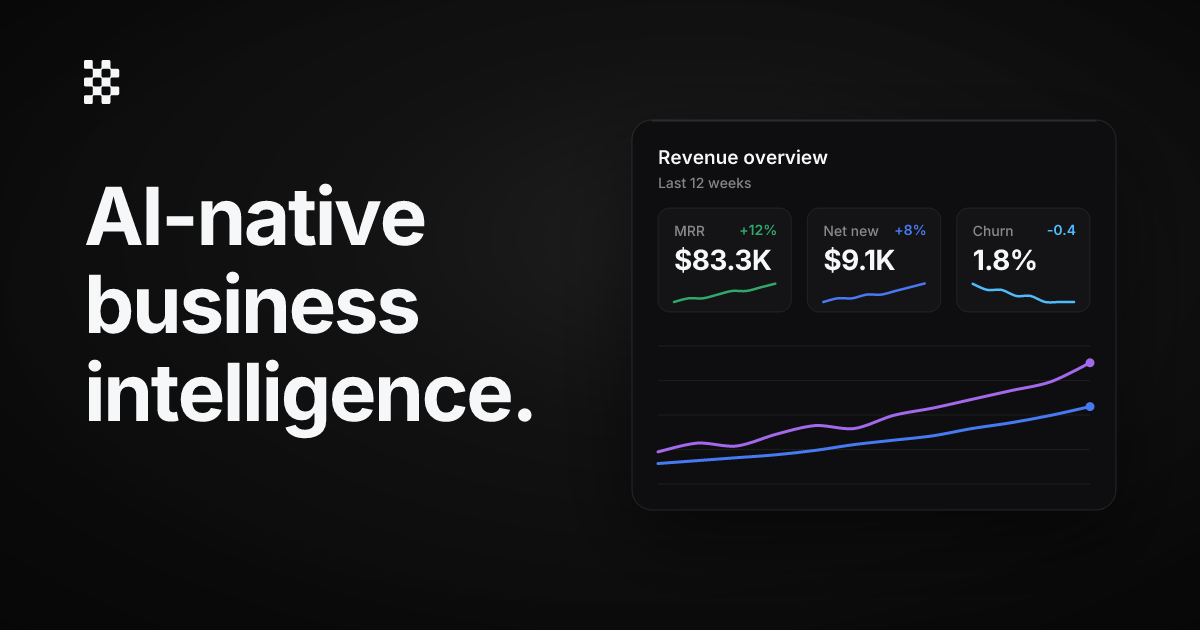 AI-native business intelligence.

Revenue overview
Last 12 weeks

MRR +12%
$83.3K

Net new +8%
$9.1K

Churn -0.4
1.8%